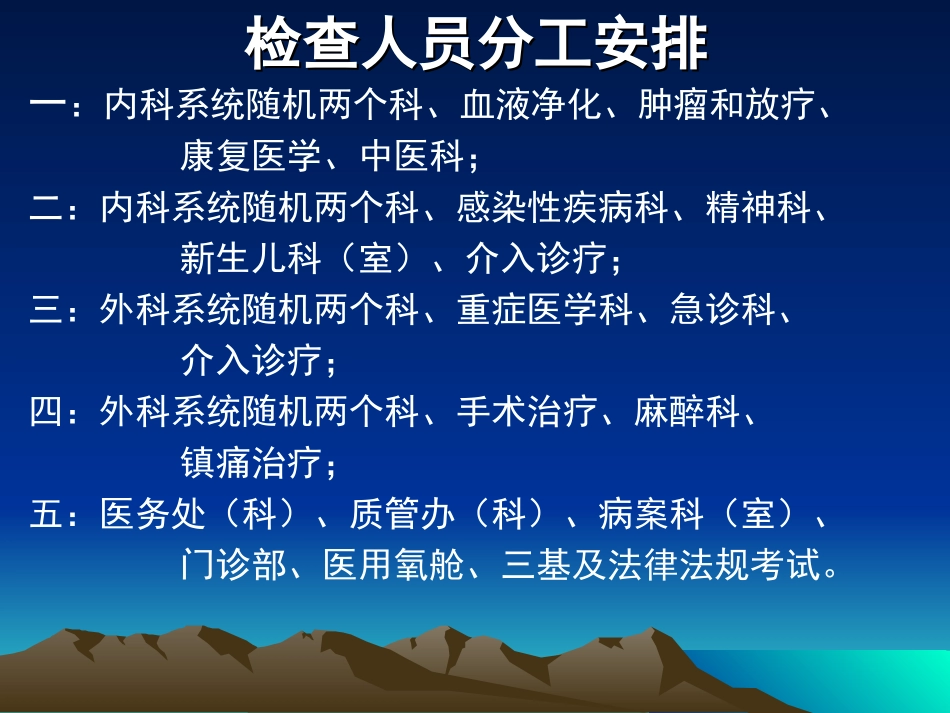 检查人员分工安排

一：内科系统随机两个科、血液净化、肿瘤和放疗、康复医学、中医科；

二：内科系统随机两个科、感染性疾病科、精神科、新生儿科（室）、介入诊疗；

三：外科系统随机两个科、重症医学科、急诊科、介入诊疗；

四：外科系统随机两个科、手术治疗、麻醉科、镇痛治疗；

五：医务处（科）、质管办（科）、病案科（室）、门诊部、医用氧舱、三基及法律法规考试。